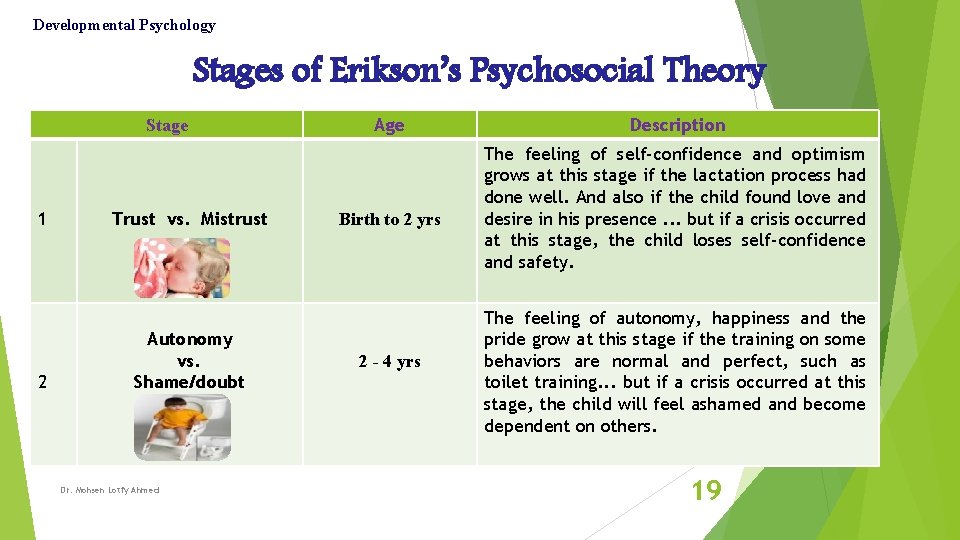 Developmental Psychology

Stages of Erikson's Psychosocial Theory

| | Stage | Age | Description |
|---|---|---|---|
| 1 | Trust vs. Mistrust | Birth to 2 yrs | The feeling of self-confidence and optimism grows at this stage if the lactation process had done well. And also if the child found love and desire in his presence ... but if a crisis occurred at this stage, the child loses self-confidence and safety. |
| 2 | Autonomy vs. Shame/doubt | 2 - 4 yrs | The feeling of autonomy, happiness and the pride grow at this stage if the training on some behaviors are normal and perfect, such as toilet training... but if a crisis occurred at this stage, the child will feel ashamed and become dependent on others. |

Dr. Mohsen Lotfy Ahmed

19